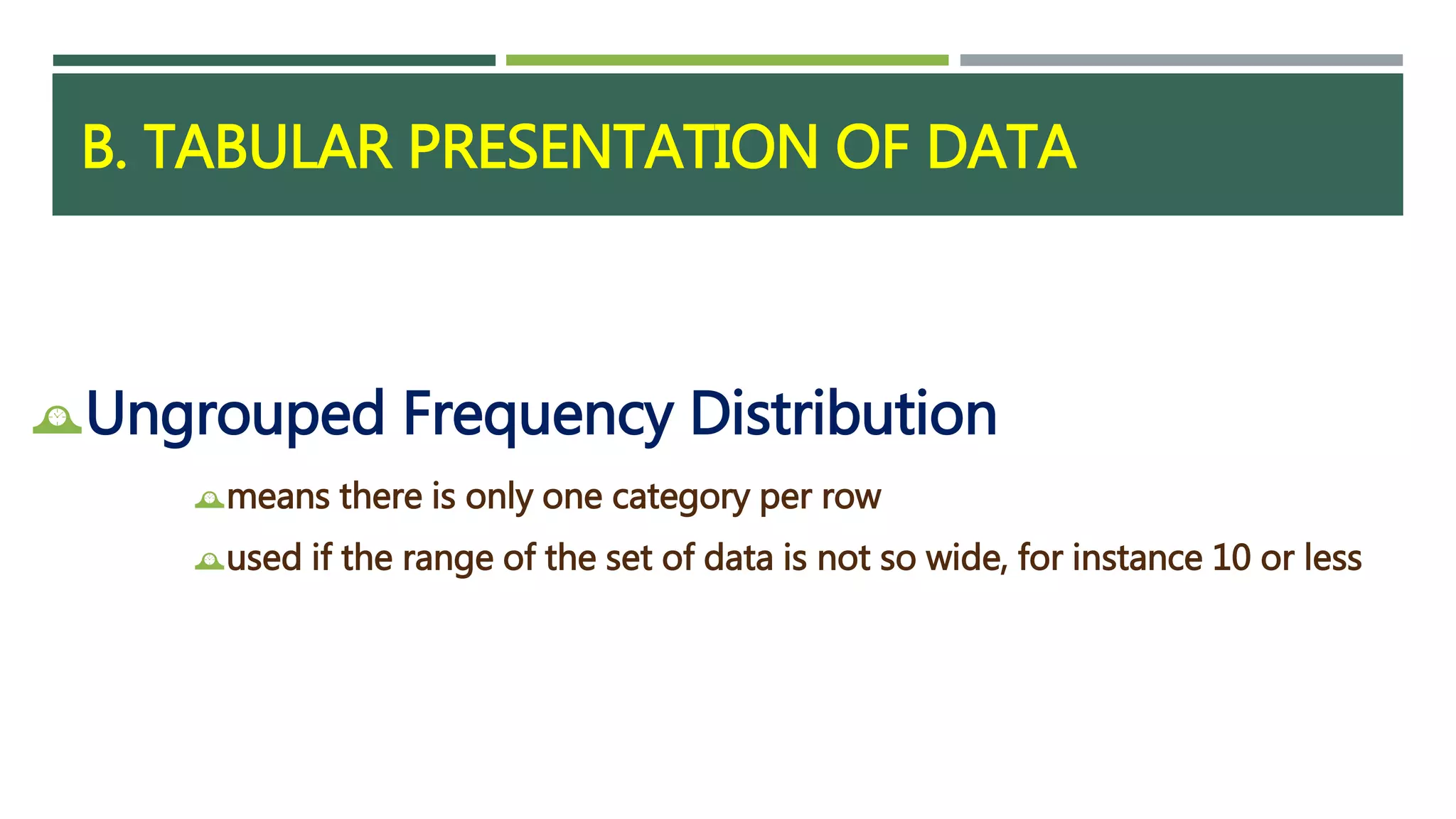 B. TABULAR PRESENTATION OF DATA

Ungrouped Frequency Distribution

means there is only one category per row

used if the range of the set of data is not so wide, for instance 10 or less